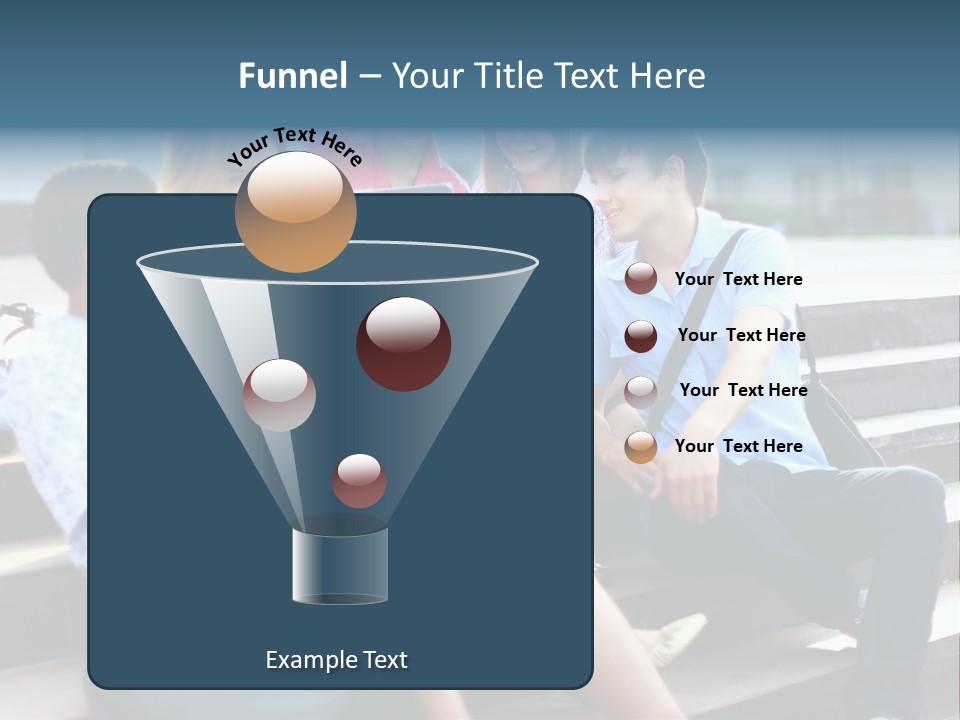 Funnel – Your Title Text Here

Your Text Here

Your Text Here

Your Text Here

Your Text Here

Your Text Here

Example Text